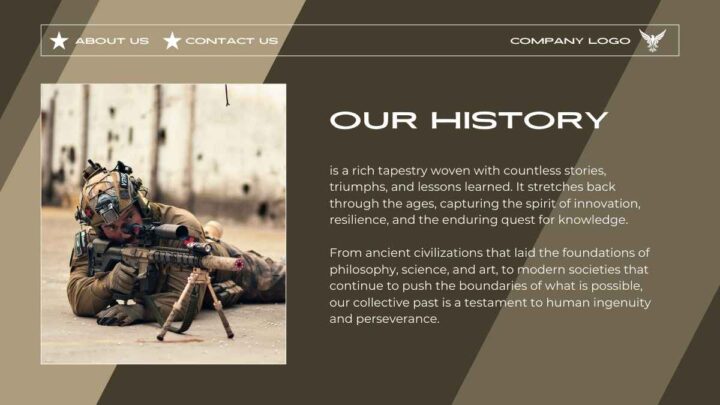 ABOUT US CONTACT US

COMPANY LOGO

OUR HISTORY

is a rich tapestry woven with countless stories, triumphs, and lessons learned. It stretches back through the ages, capturing the spirit of innovation, resilience, and the enduring quest for knowledge.

From ancient civilizations that laid the foundations of philosophy, science, and art, to modern societies that continue to push the boundaries of what is possible, our collective past is a testament to human ingenuity and perseverance.